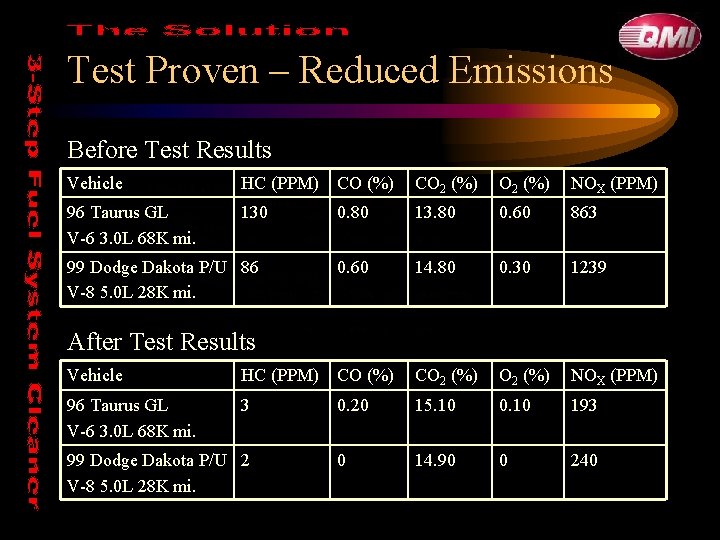 The Solution

QMI

3-Step Fuel System Cleaner

Test Proven – Reduced Emissions

Before Test Results

| Vehicle | HC (PPM) | CO (%) | $CO_2$ (%) | $O_2$ (%) | $NO_X$ (PPM) |
|---|---|---|---|---|---|
| 96 Taurus GL V-6 3.0L 68K mi. | 130 | 0.80 | 13.80 | 0.60 | 863 |
| 99 Dodge Dakota P/U V-8 5.0L 28K mi. | 86 | 0.60 | 14.80 | 0.30 | 1239 |

After Test Results

| Vehicle | HC (PPM) | CO (%) | $CO_2$ (%) | $O_2$ (%) | $NO_X$ (PPM) |
|---|---|---|---|---|---|
| 96 Taurus GL V-6 3.0L 68K mi. | 3 | 0.20 | 15.10 | 0.10 | 193 |
| 99 Dodge Dakota P/U V-8 5.0L 28K mi. | 2 | 0 | 14.90 | 0 | 240 |